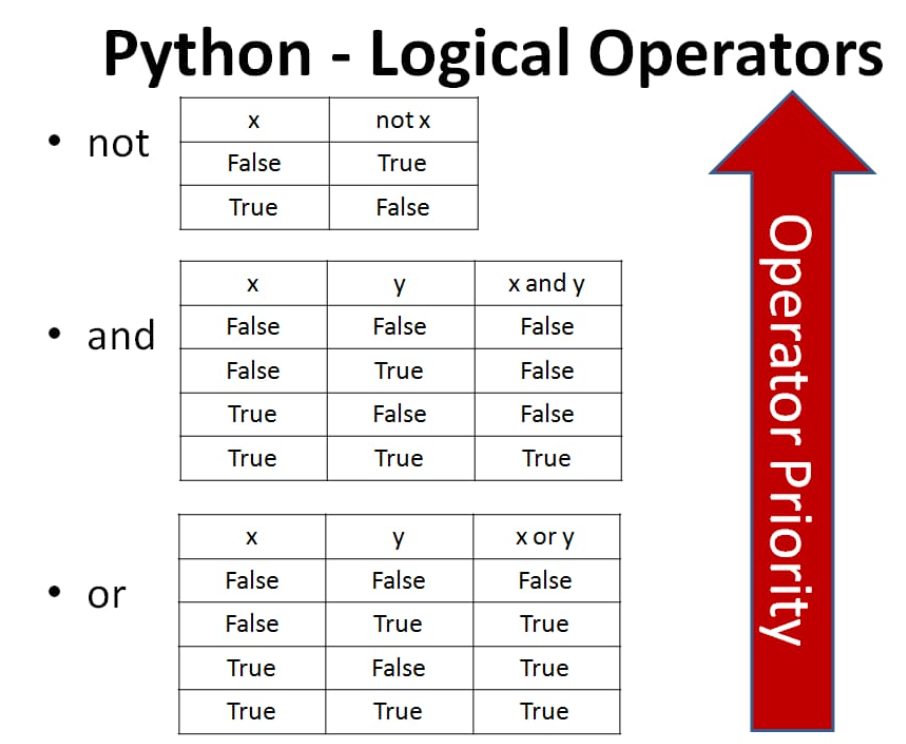 Python - Logical Operators

• not

| x | not x |
|---|---|
| False | True |
| True | False |

• and

| x | y | x and y |
|---|---|---|
| False | False | False |
| False | True | False |
| True | False | False |
| True | True | True |

• or

| x | y | x or y |
|---|---|---|
| False | False | False |
| False | True | True |
| True | False | True |
| True | True | True |

Operator Priority